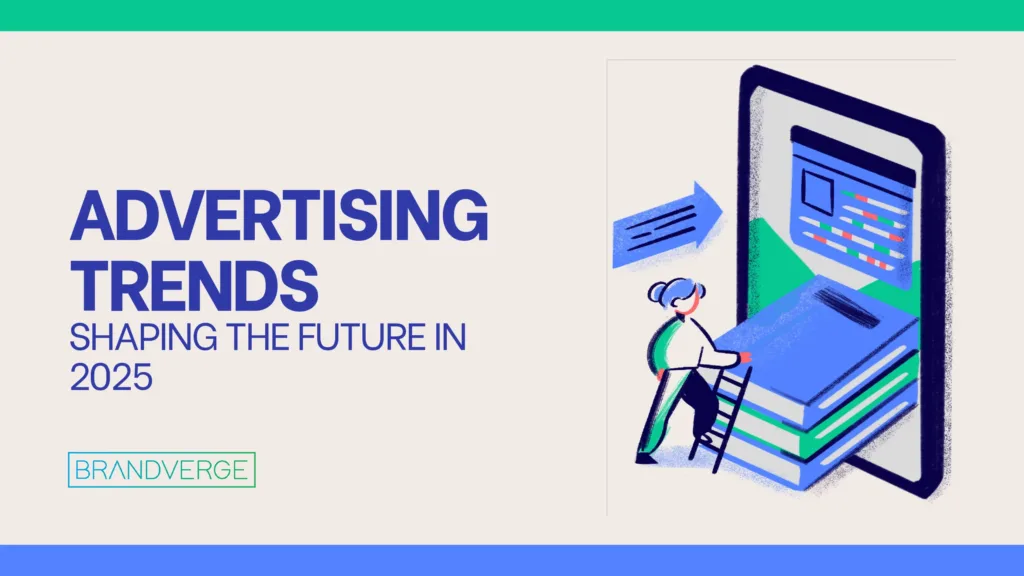 ADVERTISING TRENDS
SHAPING THE FUTURE IN 2025

BRANDVERGE